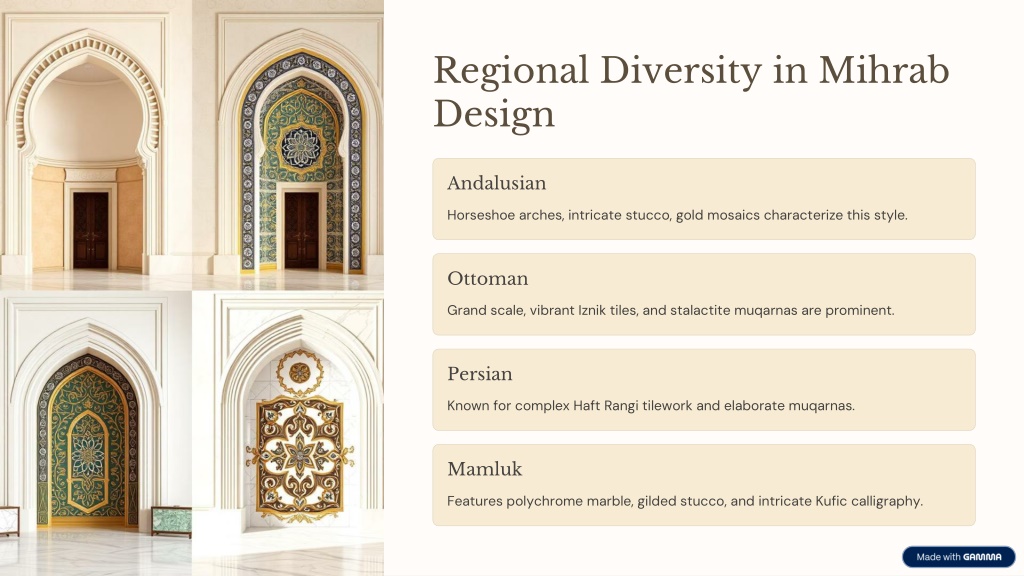 Regional Diversity in Mihrab Design

Andalusian

Horseshoe arches, intricate stucco, gold mosaics characterize this style.

Ottoman

Grand scale, vibrant Iznik tiles, and stalactite muqarnas are prominent.

Persian

Known for complex Haft Rangi tilework and elaborate muqarnas.

Mamluk

Features polychrome marble, gilded stucco, and intricate Kufic calligraphy.

Made with GAMMA